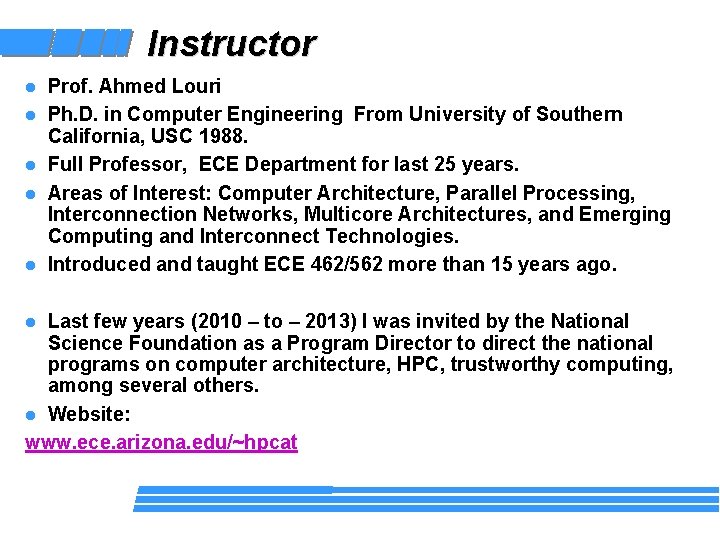 Instructor

- Prof. Ahmed Louri
- Ph.D. in Computer Engineering From University of Southern California, USC 1988.
- Full Professor, ECE Department for last 25 years.
- Areas of Interest: Computer Architecture, Parallel Processing, Interconnection Networks, Multicore Architectures, and Emerging Computing and Interconnect Technologies.
- Introduced and taught ECE 462/562 more than 15 years ago.

- Last few years (2010 – to – 2013) I was invited by the National Science Foundation as a Program Director to direct the national programs on computer architecture, HPC, trustworthy computing, among several others.
- Website:

www.ece.arizona.edu/~hpcat